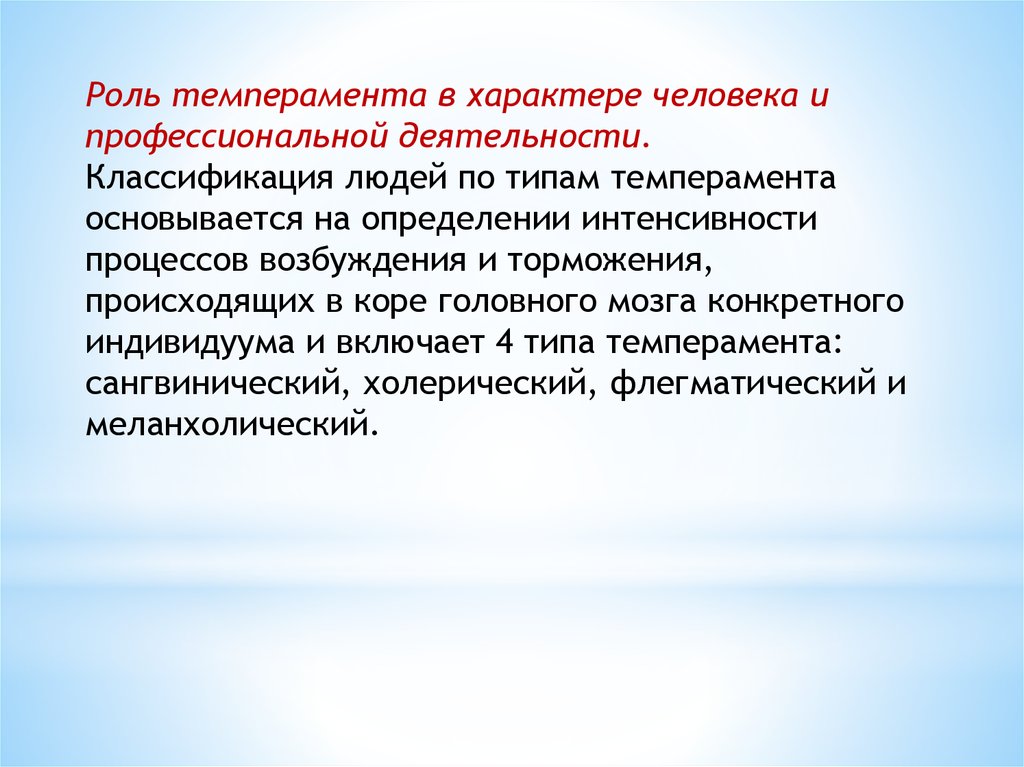 Роль темперамента в характере человека и профессиональной деятельности.
Классификация людей по типам темперамента основывается на определении интенсивности процессов возбуждения и торможения, происходящих в коре головного мозга конкретного индивидуума и включает 4 типа темперамента: сангвинический, холерический, флегматический и меланхолический.